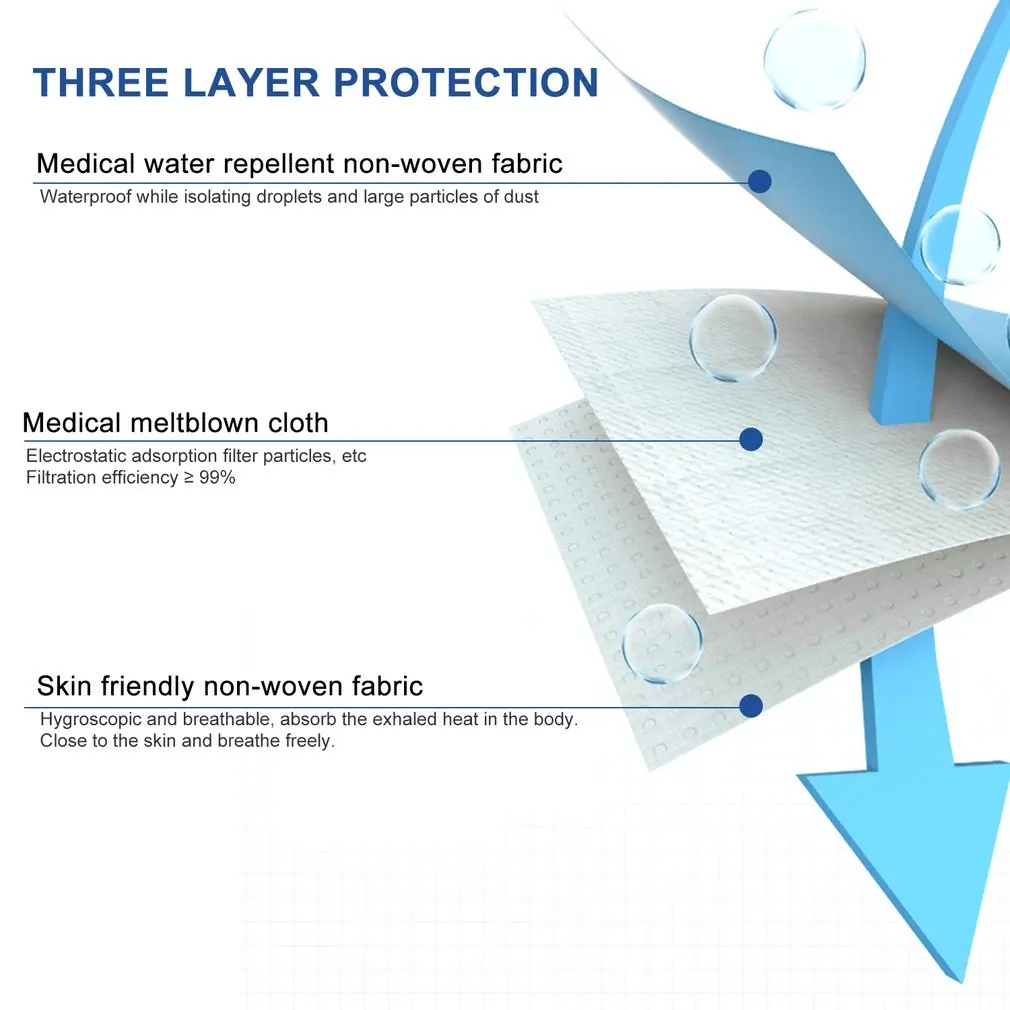 THREE LAYER PROTECTION

Medical water repellent non-woven fabric
Waterproof while isolating droplets and large particles of dust

Medical meltblown cloth
Electrostatic adsorption filter particles, etc
Filtration efficiency ≥ 99%

Skin friendly non-woven fabric
Hygroscopic and breathable, absorb the exhaled heat in the body.
Close to the skin and breathe freely.